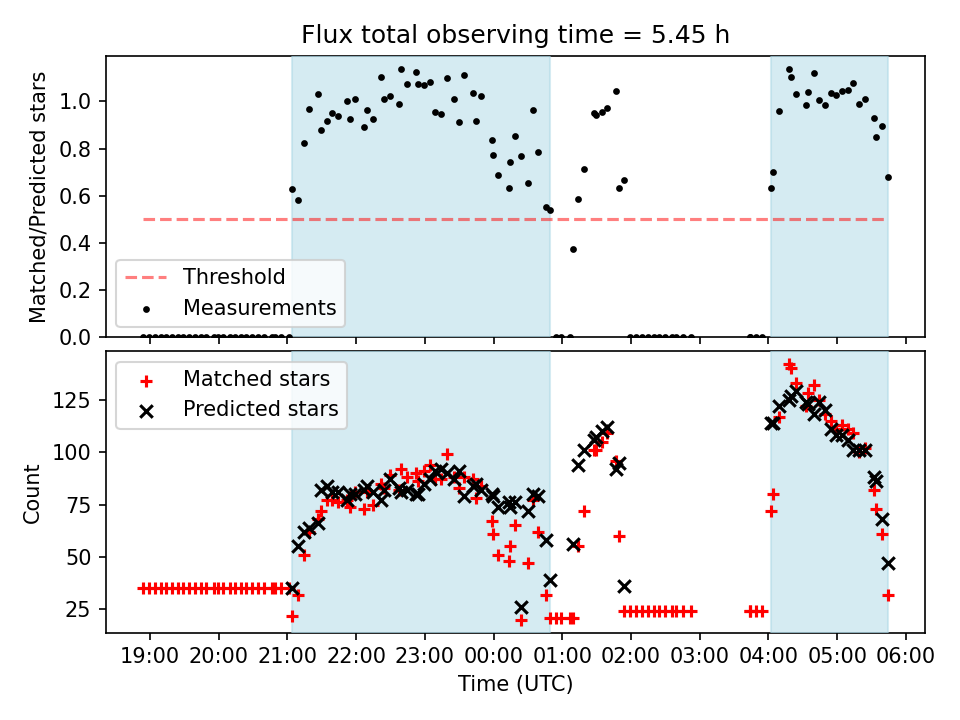 Flux total observing time = 5.45 h

Matched/Predicted stars

1.0
0.8
0.6
0.4
0.2
0.0

Threshold
Measurements

Matched stars
Predicted stars

Count

125
100
75
50
25

19:00 20:00 21:00 22:00 23:00 00:00 01:00 02:00 03:00 04:00 05:00 06:00

Time (UTC)